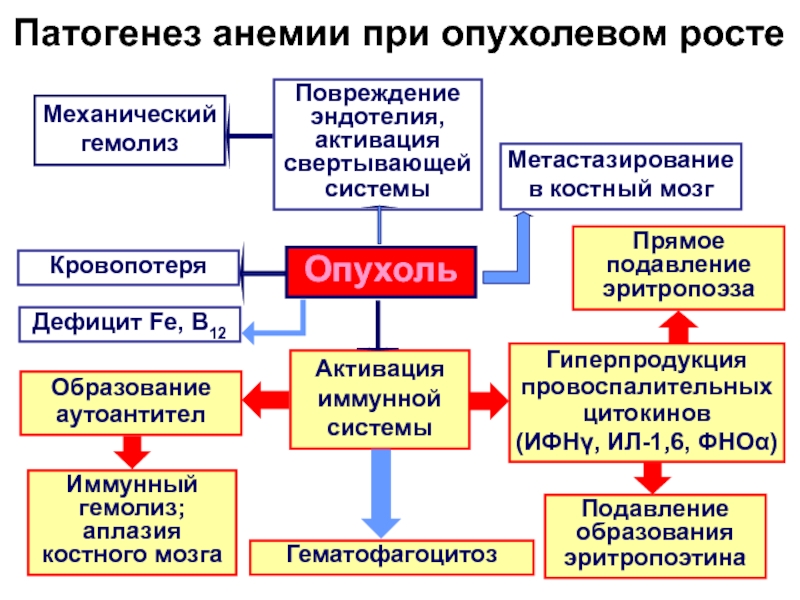 Патогенез анемии при опухолевом росте

Механический гемолиз

Повреждение эндотелия, активация свертывающей системы

Метастазирование в костный мозг

Кровопотеря

Опухоль

Прямое подавление эритропоэза

Дефицит Fe, $B_{12}$

Образование аутоантител

Активация иммунной системы

Гиперпродукция провоспалительных цитокинов (ИФНγ, ИЛ-1,6, ФНОα)

Иммунный гемолиз; аплазия костного мозга

Гематофагоцитоз

Подавление образования эритропоэтина